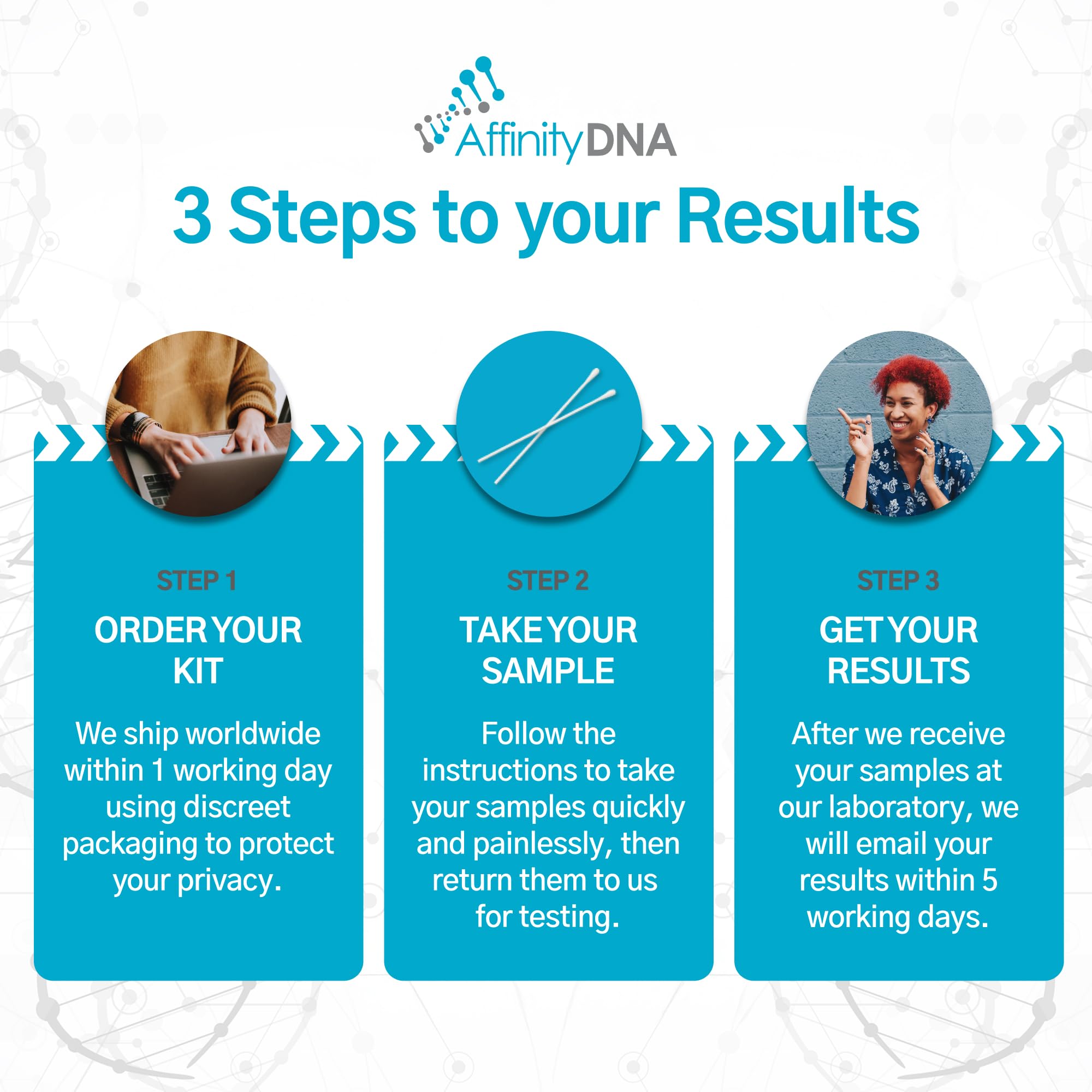 AffinityDNA

3 Steps to your Results

STEP 1

ORDER YOUR KIT

We ship worldwide within 1 working day using discreet packaging to protect your privacy.

STEP 2

TAKE YOUR SAMPLE

Follow the instructions to take your samples quickly and painlessly, then return them to us for testing.

STEP 3

GET YOUR RESULTS

After we receive your samples at our laboratory, we will email your results within 5 working days.